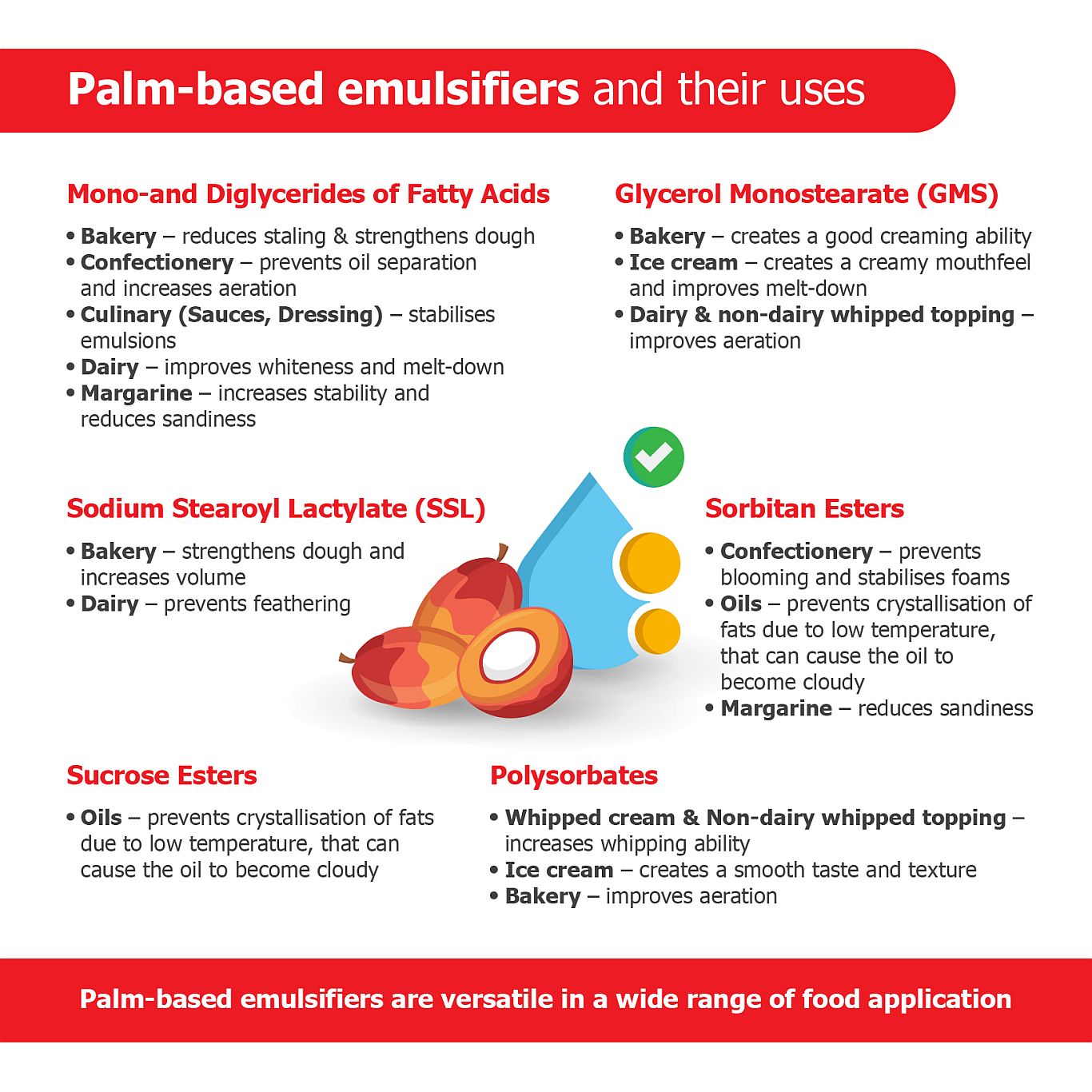 Palm-based emulsifiers and their uses

Mono-and Diglycerides of Fatty Acids

• Bakery – reduces staling & strengthens dough
• Confectionery – prevents oil separation and increases aeration
• Culinary (Sauces, Dressing) – stabilises emulsions
• Dairy – improves whiteness and melt-down
• Margarine – increases stability and reduces sandiness

Glycerol Monostearate (GMS)

• Bakery – creates a good creaming ability
• Ice cream – creates a creamy mouthfeel and improves melt-down
• Dairy & non-dairy whipped topping – improves aeration

Sodium Stearoyl Lactylate (SSL)

• Bakery – strengthens dough and increases volume
• Dairy – prevents feathering

Sorbitan Esters

• Confectionery – prevents blooming and stabilises foams
• Oils – prevents crystallisation of fats due to low temperature, that can cause the oil to become cloudy
• Margarine – reduces sandiness

Sucrose Esters

• Oils – prevents crystallisation of fats due to low temperature, that can cause the oil to become cloudy

Polysorbates

• Whipped cream & Non-dairy whipped topping – increases whipping ability
• Ice cream – creates a smooth taste and texture
• Bakery – improves aeration

Palm-based emulsifiers are versatile in a wide range of food application